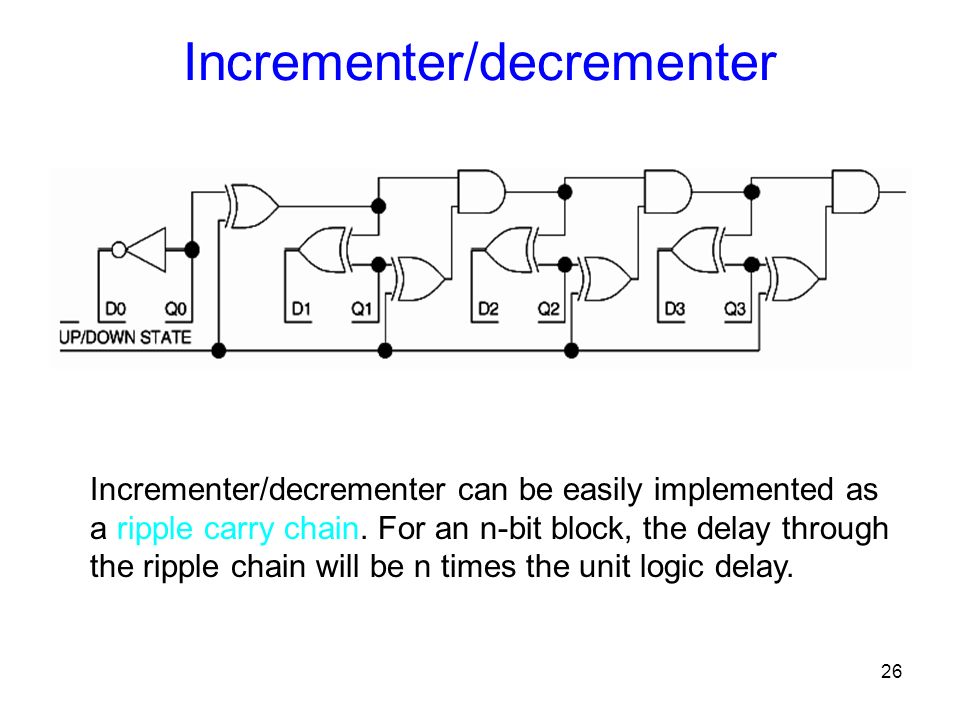 Incrementer/decrementer

D0 Q0 D1 Q1 D2 Q2 D3 Q3
UP/DOWN STATE

Incrementer/decrementer can be easily implemented as a ripple carry chain. For an n-bit block, the delay through the ripple chain will be n times the unit logic delay.

26